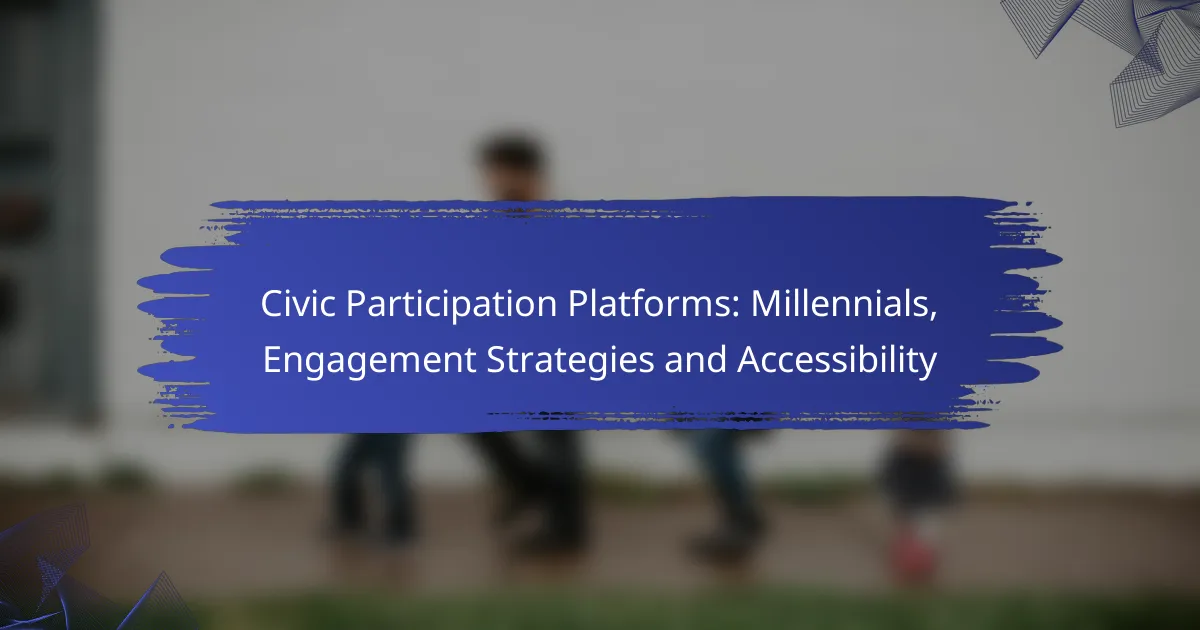 Civic Participation Platforms: Millennials, Engagement Strategies and Accessibility